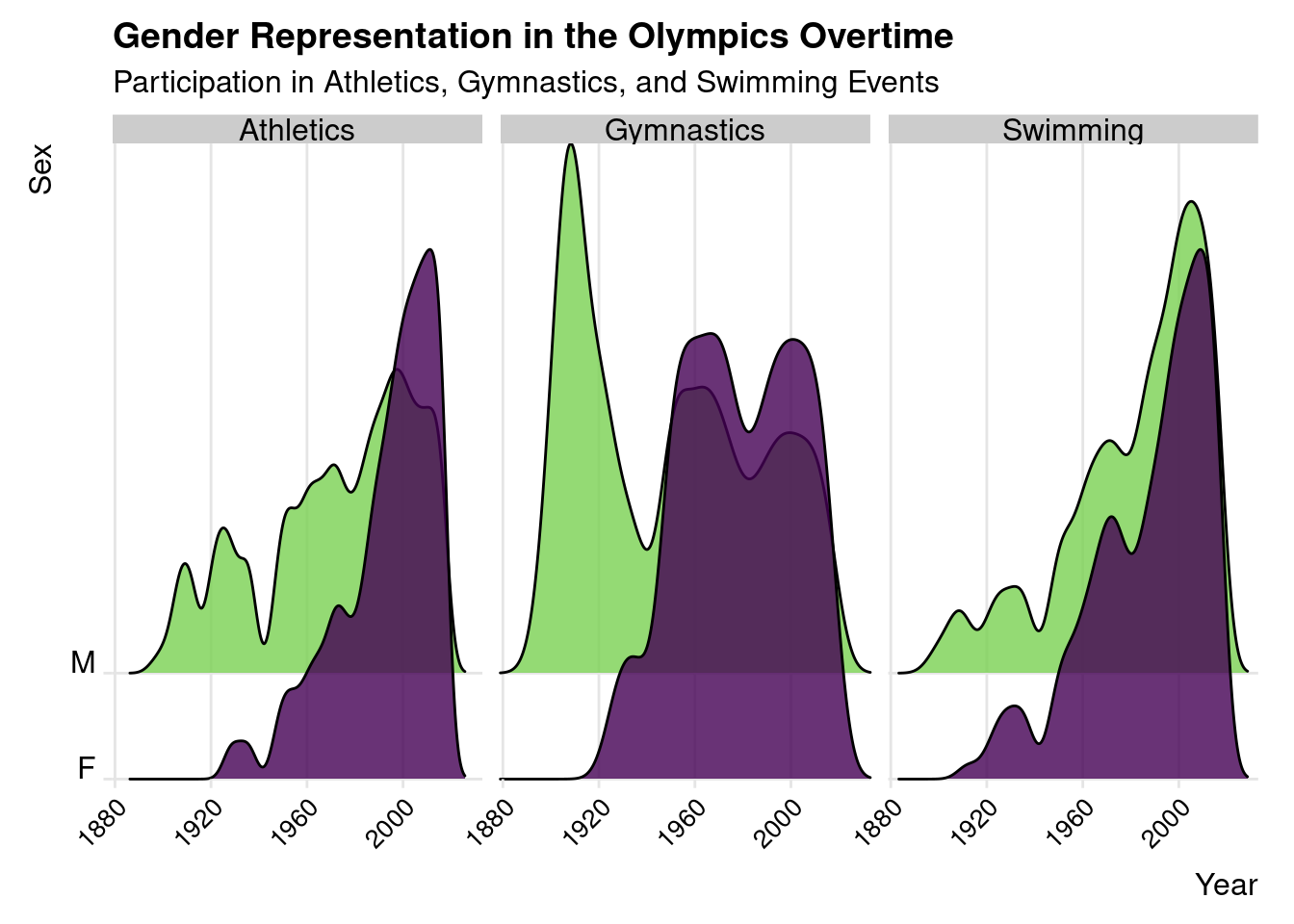 Gender Representation in the Olympics Overtime
Participation in Athletics, Gymnastics, and Swimming Events

Athletics
Gymnastics
Swimming

Sex

M
F

1880
1920
1960
2000
1880
1920
1960
2000
1880
1920
1960
2000

Year